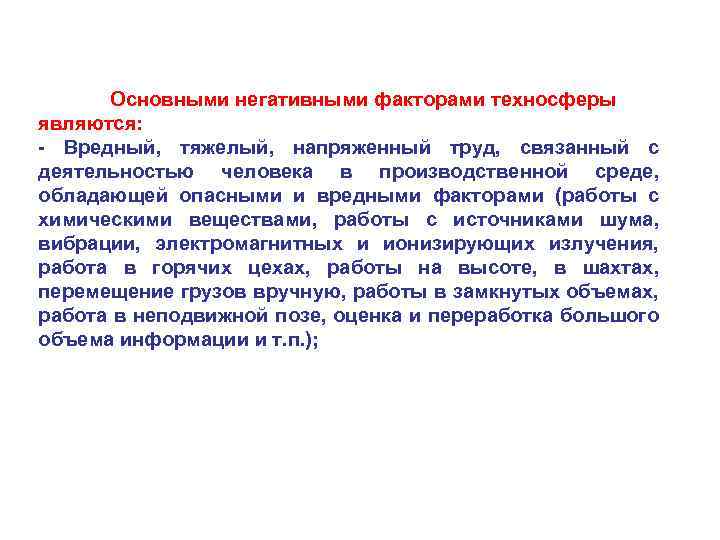 Основными негативными факторами техносферы являются:
- Вредный, тяжелый, напряженный труд, связанный с деятельностью человека в производственной среде, обладающей опасными и вредными факторами (работы с химическими веществами, работы с источниками шума, вибрации, электромагнитных и ионизирующих излучения, работа в горячих цехах, работы на высоте, в шахтах, перемещение грузов вручную, работы в замкнутых объемах, работа в неподвижной позе, оценка и переработка большого объема информации и т.п.);